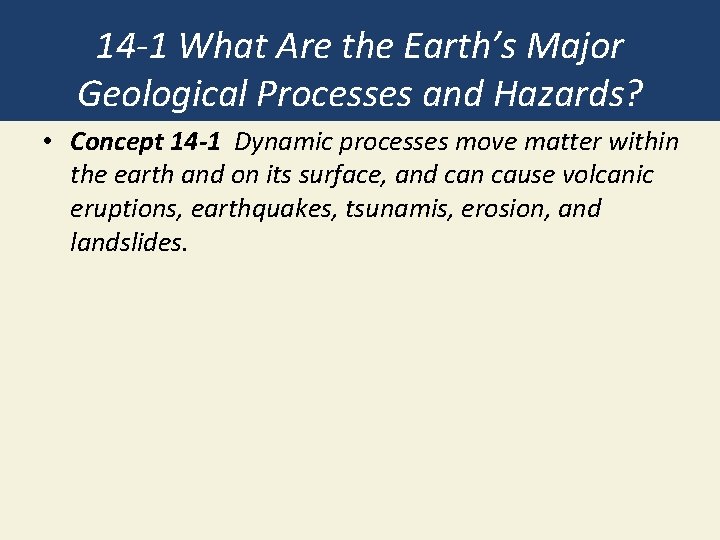 14-1 What Are the Earth's Major Geological Processes and Hazards?

• Concept 14-1 Dynamic processes move matter within the earth and on its surface, and can cause volcanic eruptions, earthquakes, tsunamis, erosion, and landslides.